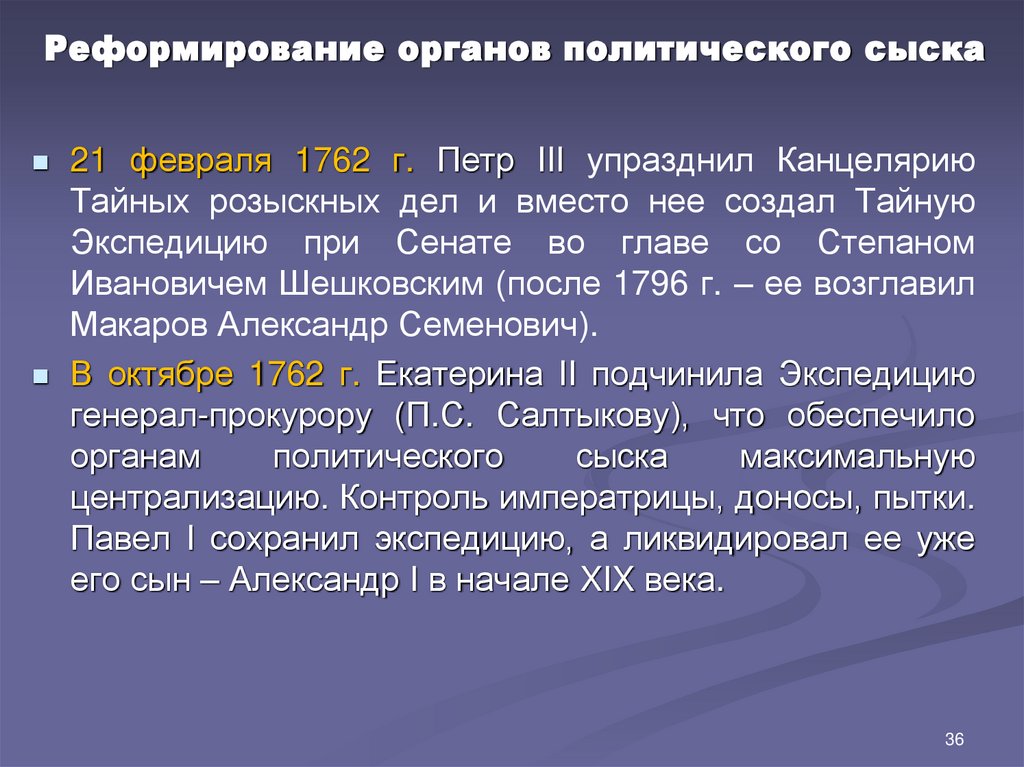 Реформирование органов политического сыска

21 февраля 1762 г. Петр III упразднил Канцелярию Тайных розыскных дел и вместо нее создал Тайную Экспедицию при Сенате во главе со Степаном Ивановичем Шешковским (после 1796 г. – ее возглавил Макаров Александр Семенович).

В октябре 1762 г. Екатерина II подчинила Экспедицию генерал-прокурору (П.С. Салтыкову), что обеспечило органам политического сыска максимальную централизацию. Контроль императрицы, доносы, пытки. Павел I сохранил экспедицию, а ликвидировал ее уже его сын – Александр I в начале XIX века.

36